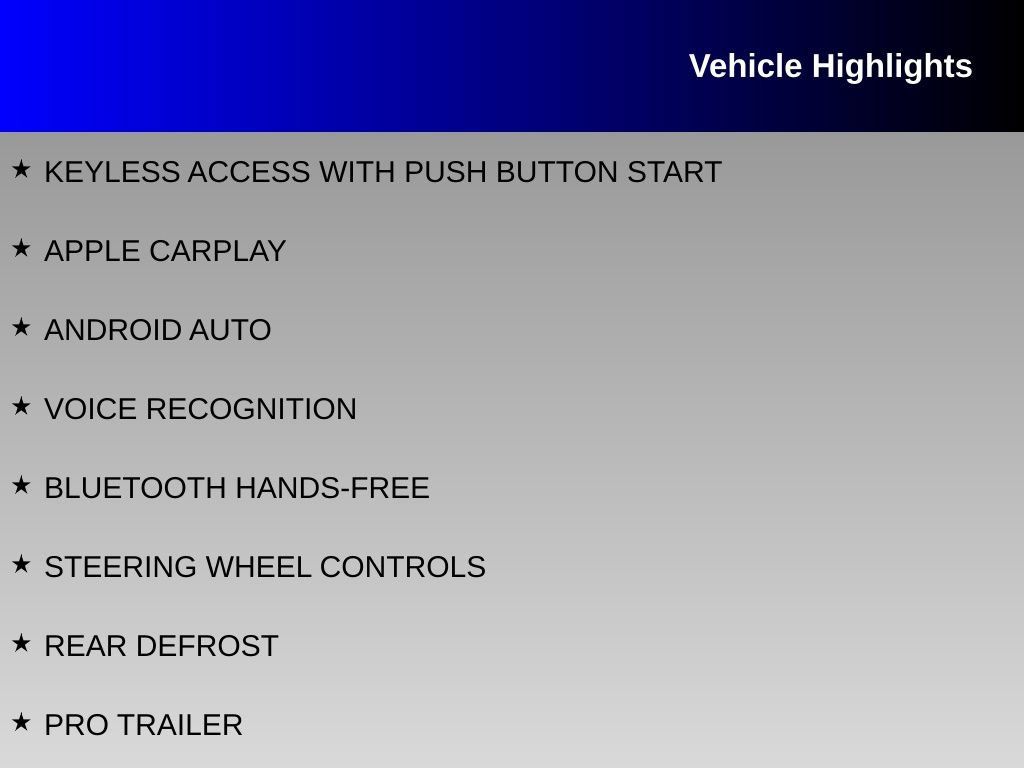 Vehicle Highlights

★ KEYLESS ACCESS WITH PUSH BUTTON START

★ APPLE CARPLAY

★ ANDROID AUTO

★ VOICE RECOGNITION

★ BLUETOOTH HANDS-FREE

★ STEERING WHEEL CONTROLS

★ REAR DEFROST

★ PRO TRAILER